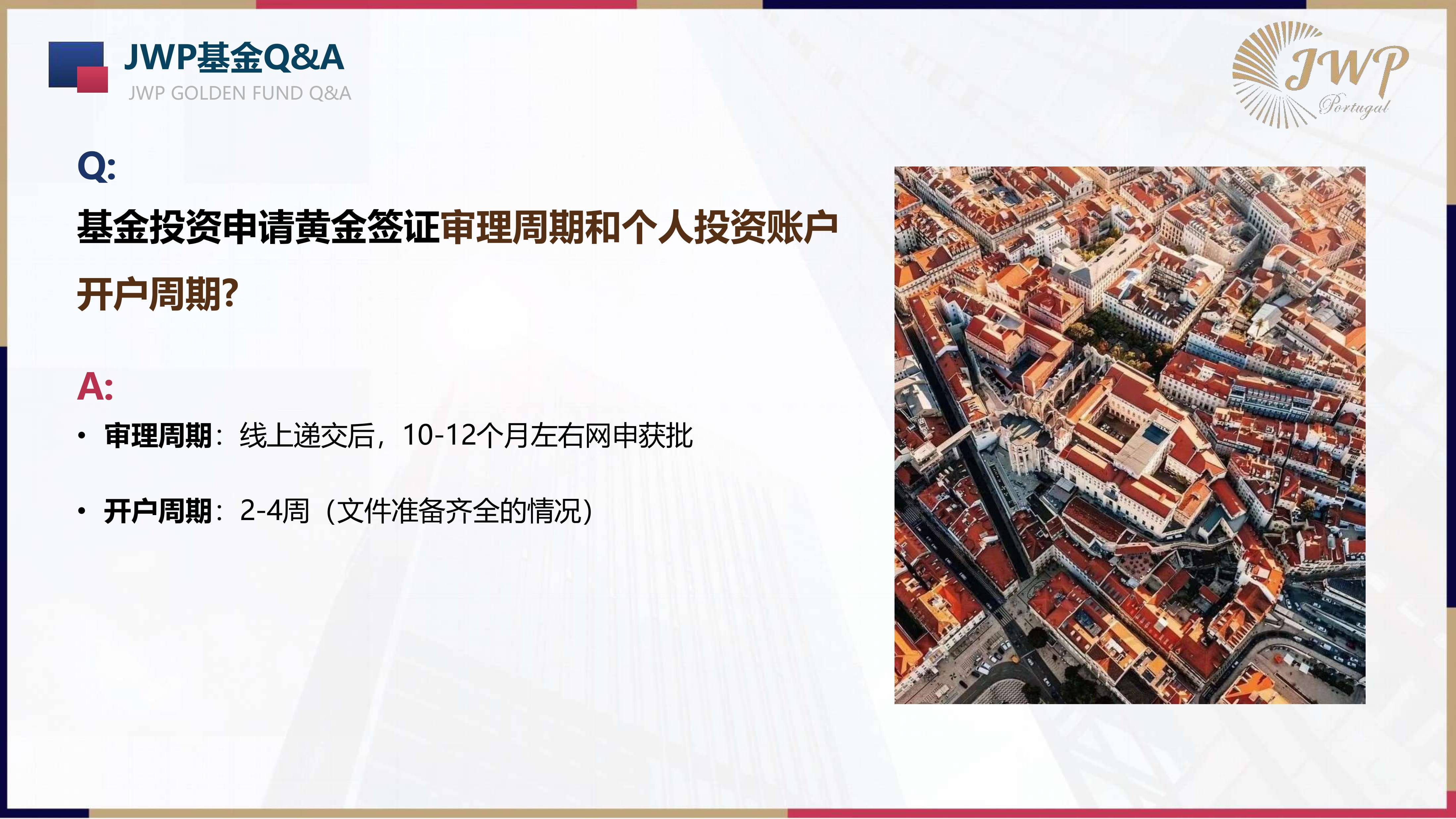 JWP基金Q&A
JWP GOLDEN FUND Q&A

JWP
Portugal

Q:
基金投资申请黄金签证审理周期和个人投资账户开户周期?

A:
• 审理周期：线上递交后，10-12个月左右网申获批

• 开户周期：2-4周（文件准备齐全的情况）